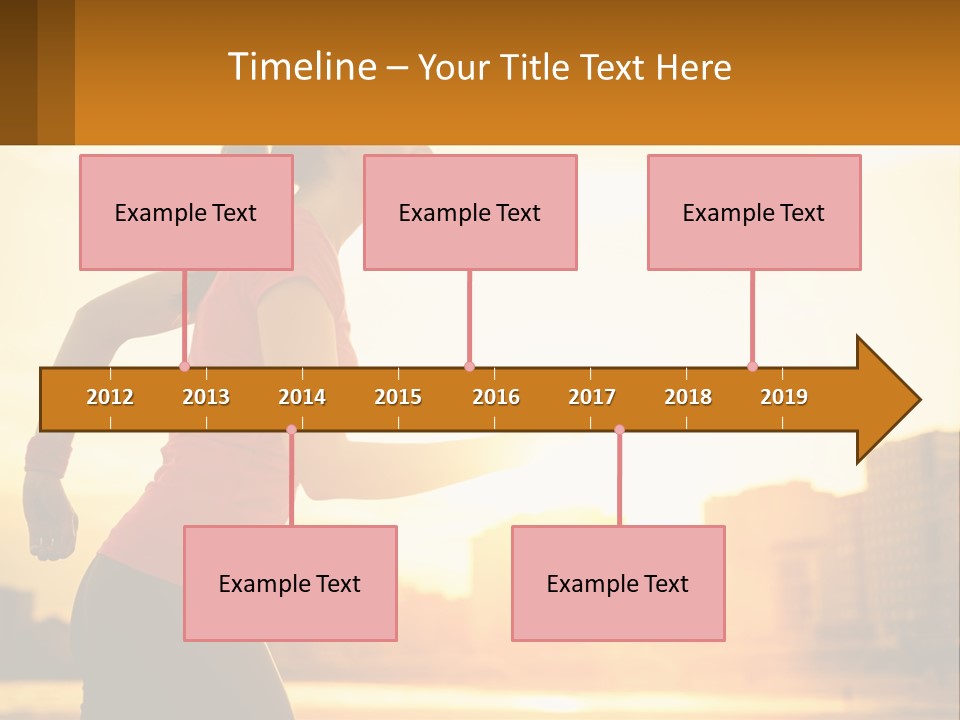 Timeline – Your Title Text Here

Example Text

Example Text

Example Text

2012 2013 2014 2015 2016 2017 2018 2019

Example Text

Example Text